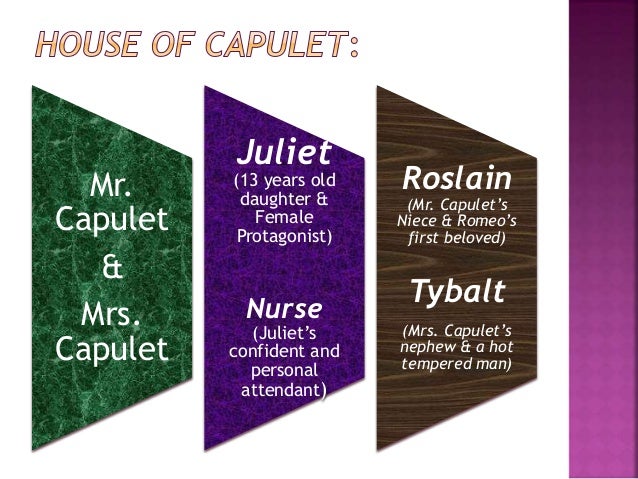 HOUSE OF CAPULET:

Mr. Capulet & Mrs. Capulet

Juliet
(13 years old daughter & Female Protagonist)

Nurse
(Juliet's confident and personal attendant)

Roslain
(Mr. Capulet's Niece & Romeo's first beloved)

Tybalt
(Mrs. Capulet's nephew & a hot tempered man)